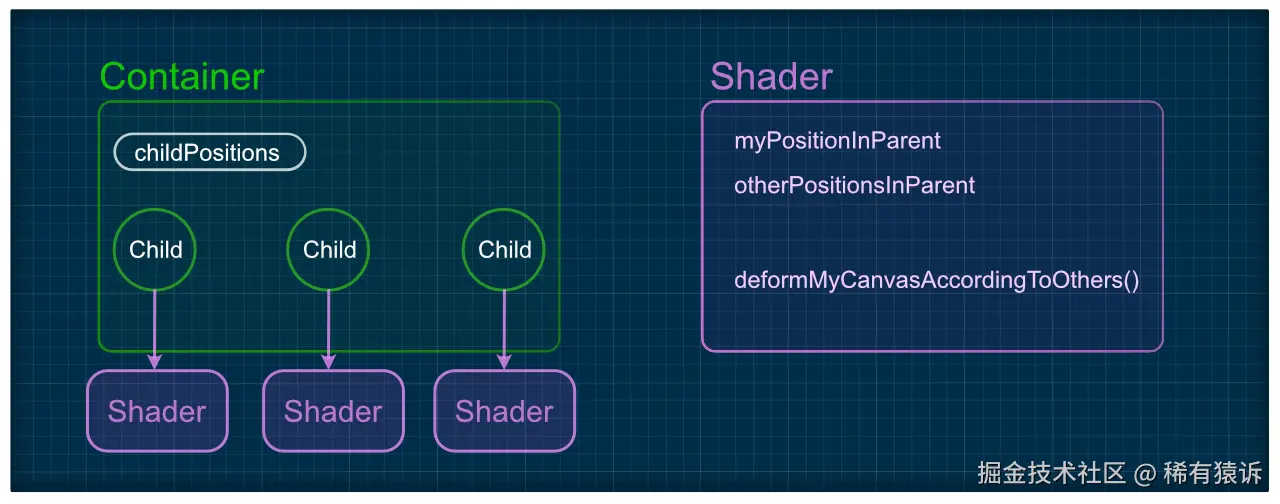 Container

childPositions

Child

Child

Child

Shader

Shader

Shader

Shader

myPositionInParent

otherPositionsInParent

deformMyCanvasAccordingToOthers()

掘金技术社区 @ 稀有猿诉